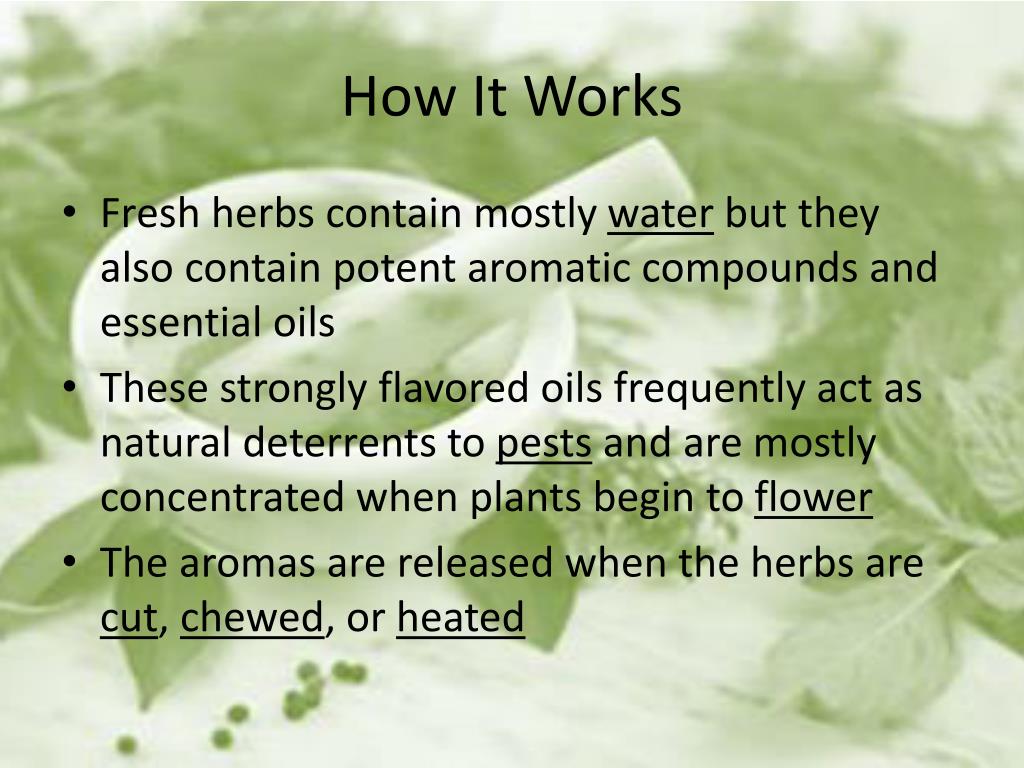 How It Works

• Fresh herbs contain mostly water but they also contain potent aromatic compounds and essential oils

• These strongly flavored oils frequently act as natural deterrents to pests and are mostly concentrated when plants begin to flower

• The aromas are released when the herbs are cut, chewed, or heated